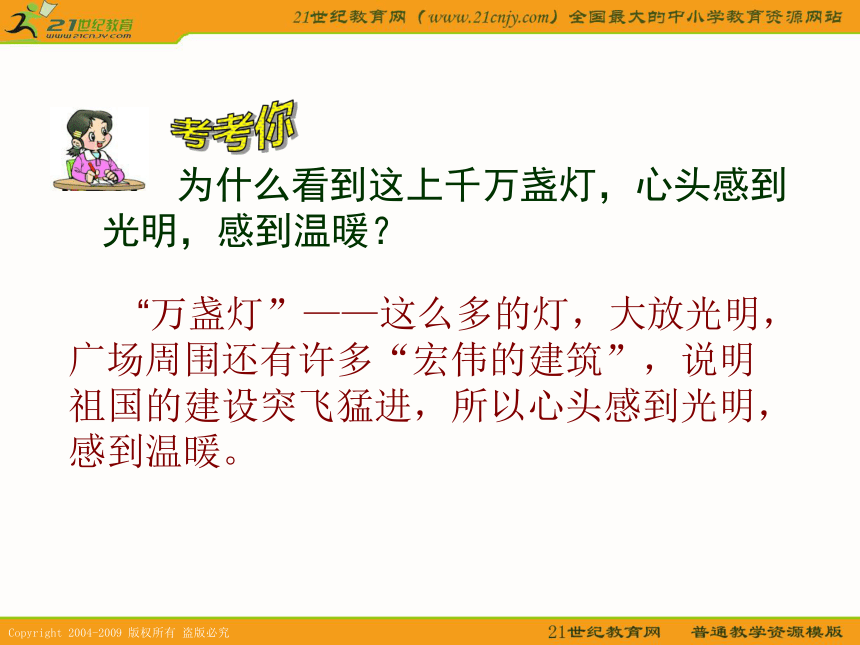 21世纪教育
www.21cnjy.com

21世纪教育网（www.21cnjy.com）全国最大的中小学教育资源网站

考考你

为什么看到这上千万盏灯，心头感到光明，感到温暖？

“万盏灯”——这么多的灯，大放光明，广场周围还有许多“宏伟的建筑”，说明祖国的建设突飞猛进，所以心头感到光明，感到温暖。

Copyright 2004-2009 版权所有 盗版必究

21世纪教育网 普通教学资源模版